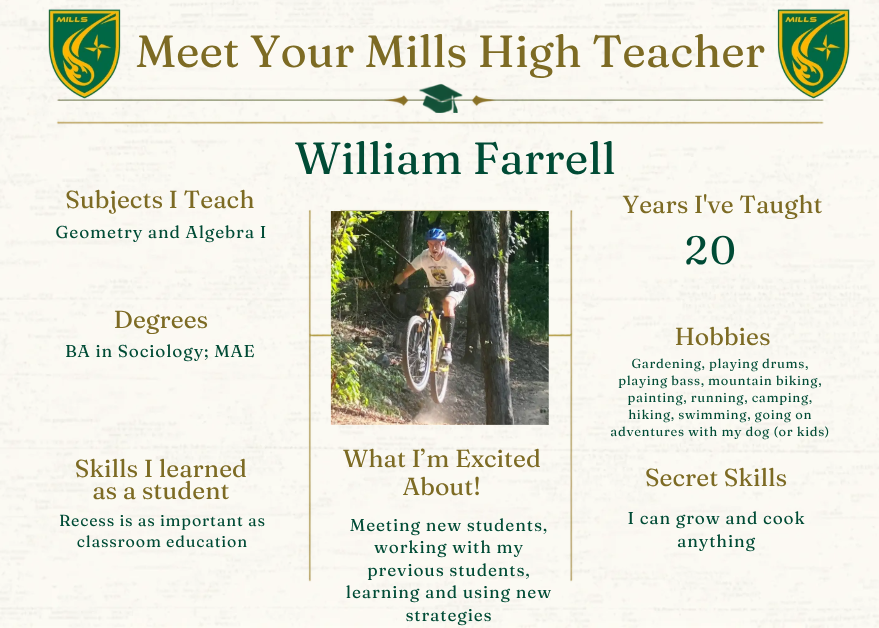 MILLS

Meet Your Mills High Teacher

MILLS

William Farrell

Subjects I Teach

Geometry and Algebra I

Degrees

BA in Sociology; MAE

Skills I learned as a student

Recess is as important as classroom education

What I'm Excited About!

Meeting new students, working with my previous students, learning and using new strategies

Years I've Taught

20

Hobbies

Gardening, playing drums, playing bass, mountain biking, painting, running, camping, hiking, swimming, going on adventures with my dog (or kids)

Secret Skills

I can grow and cook anything